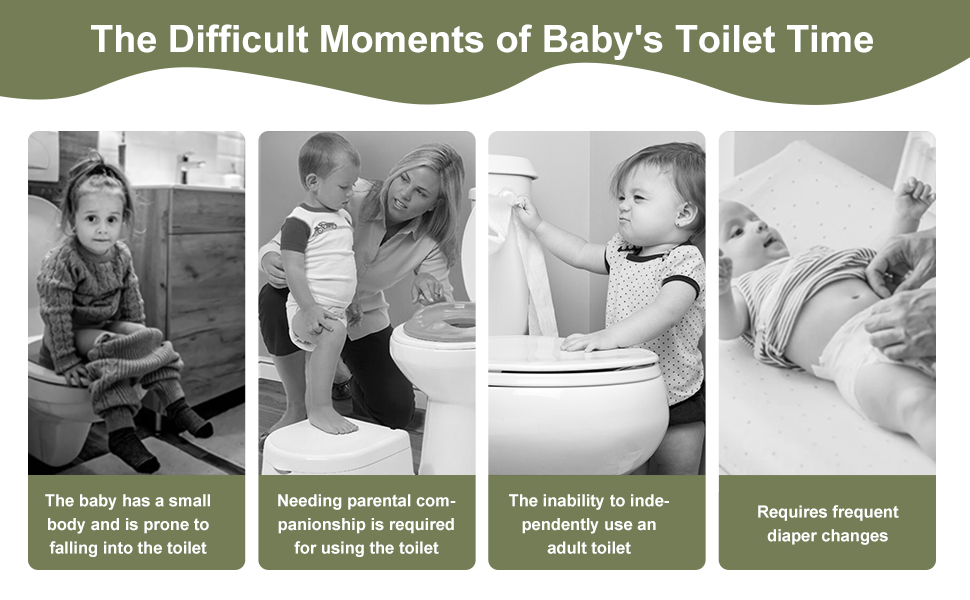 The Difficult Moments of Baby's Toilet Time

The baby has a small body and is prone to falling into the toilet

Needing parental companionship is required for using the toilet

The inability to independently use an adult toilet

Requires frequent diaper changes